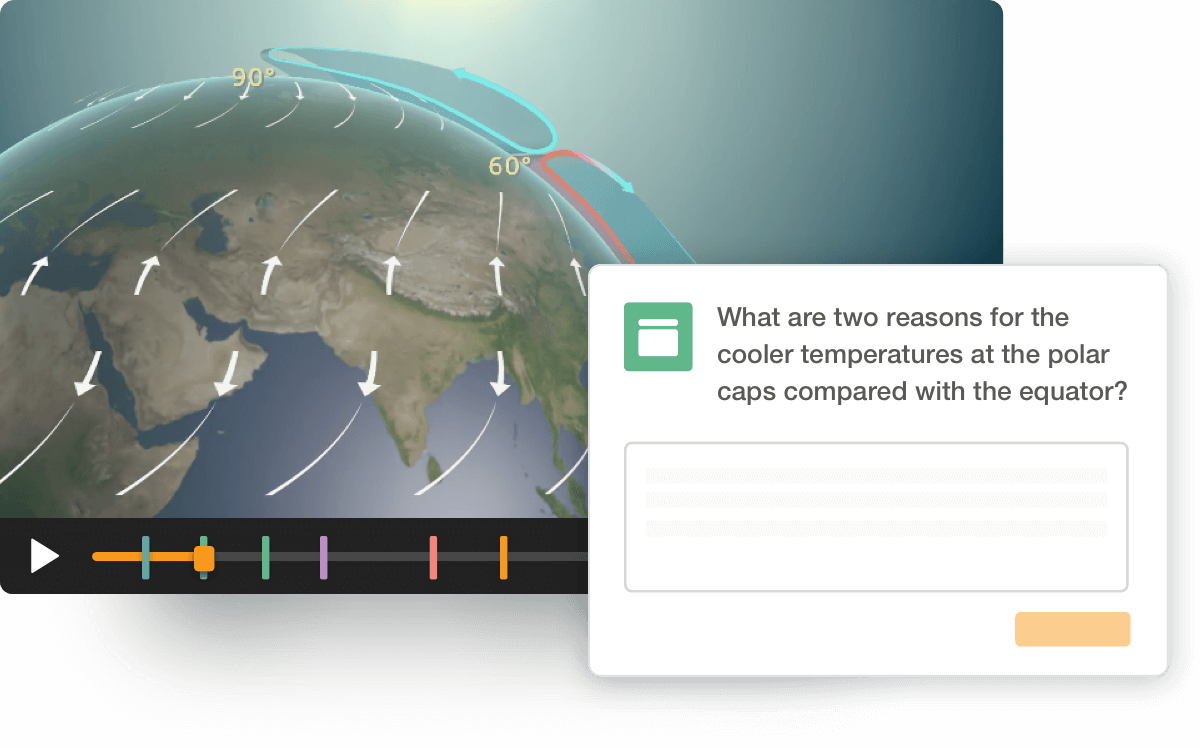 90°

60°

What are two reasons for the cooler temperatures at the polar caps compared with the equator?